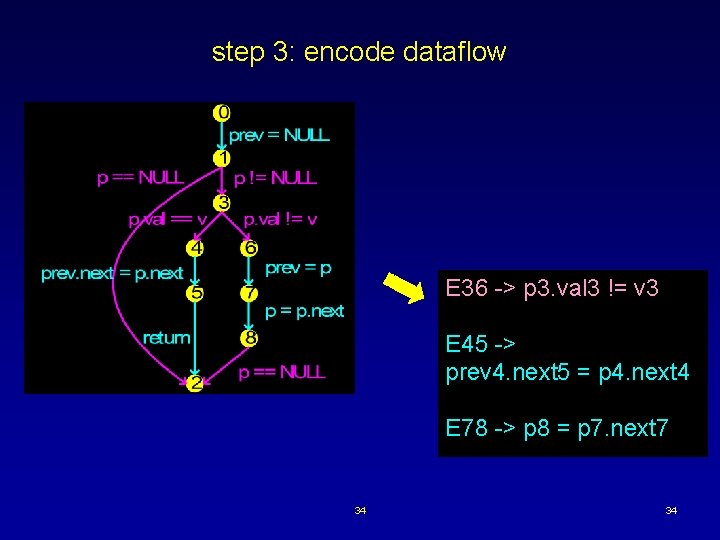 step 3: encode dataflow

0
prev = NULL
1
p == NULL
p != NULL
3
p.val == v
p.val != v
4
6
prev.next = p.next
prev = p
5
7
p = p.next
return
8
p == NULL
2

E36 -> p3.val3 != v3

E45 ->
prev4.next5 = p4.next4

E78 -> p8 = p7.next7

34

34